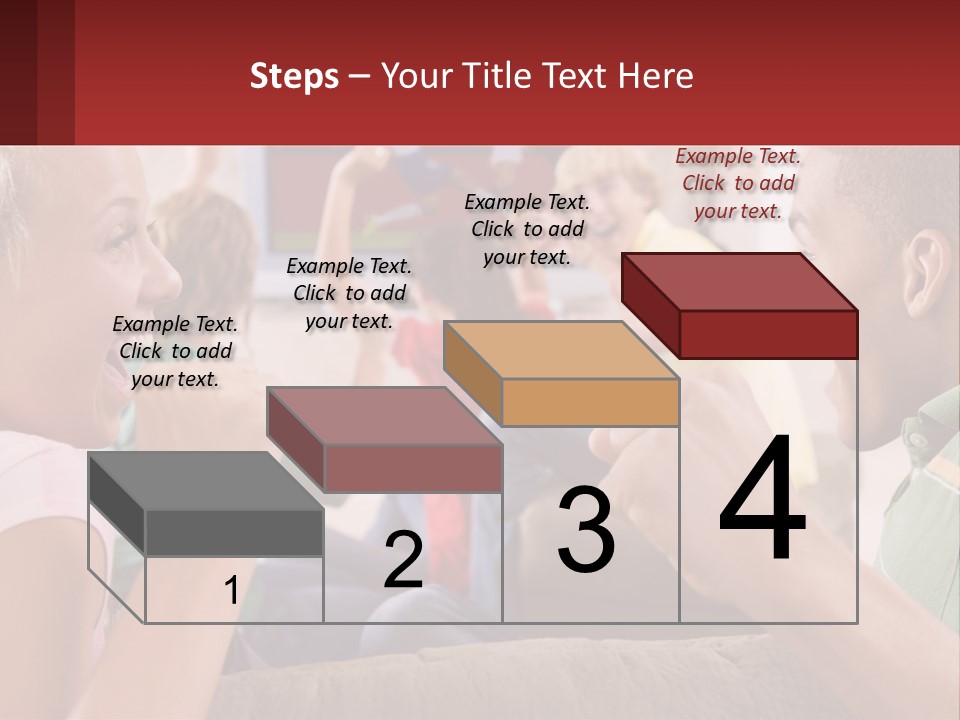 Steps – Your Title Text Here

Example Text. Click to add your text.

Example Text. Click to add your text.

Example Text. Click to add your text.

Example Text. Click to add your text.

1

2

3

4